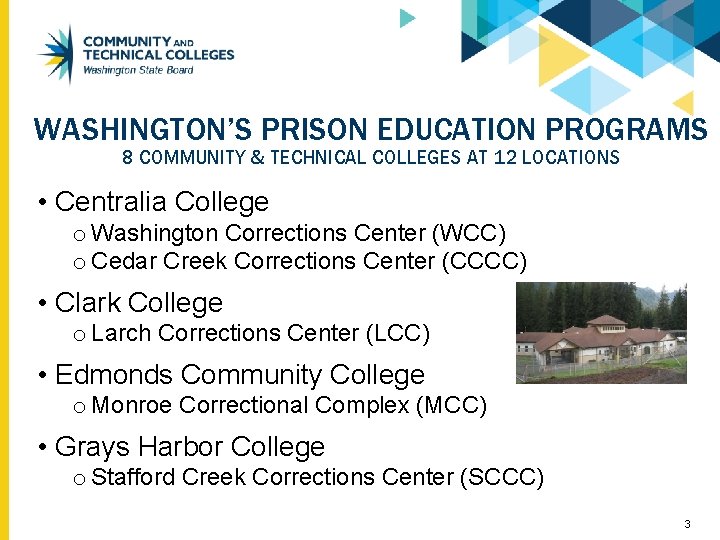 COMMUNITY AND TECHNICAL COLLEGES
Washington State Board

WASHINGTON'S PRISON EDUCATION PROGRAMS
8 COMMUNITY & TECHNICAL COLLEGES AT 12 LOCATIONS

• Centralia College
o Washington Corrections Center (WCC)
o Cedar Creek Corrections Center (CCCC)

• Clark College
o Larch Corrections Center (LCC)

• Edmonds Community College
o Monroe Correctional Complex (MCC)

• Grays Harbor College
o Stafford Creek Corrections Center (SCCC)

3